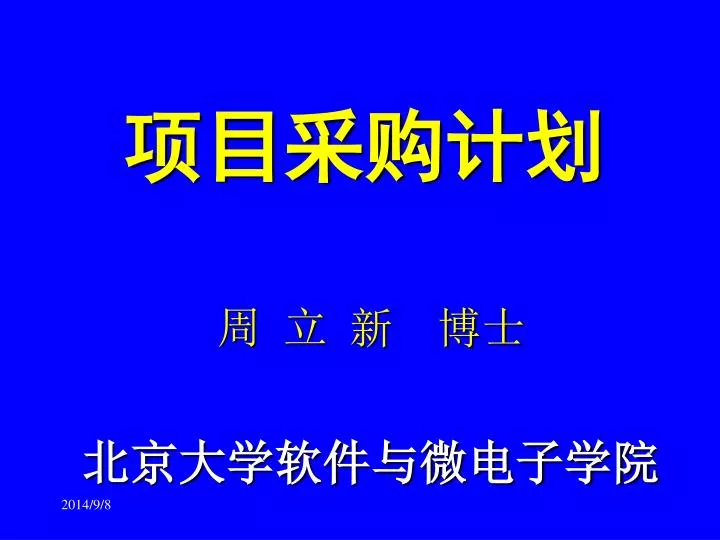 项目采购计划

周 立 新　博士

北京大学软件与微电子学院

2014/9/8